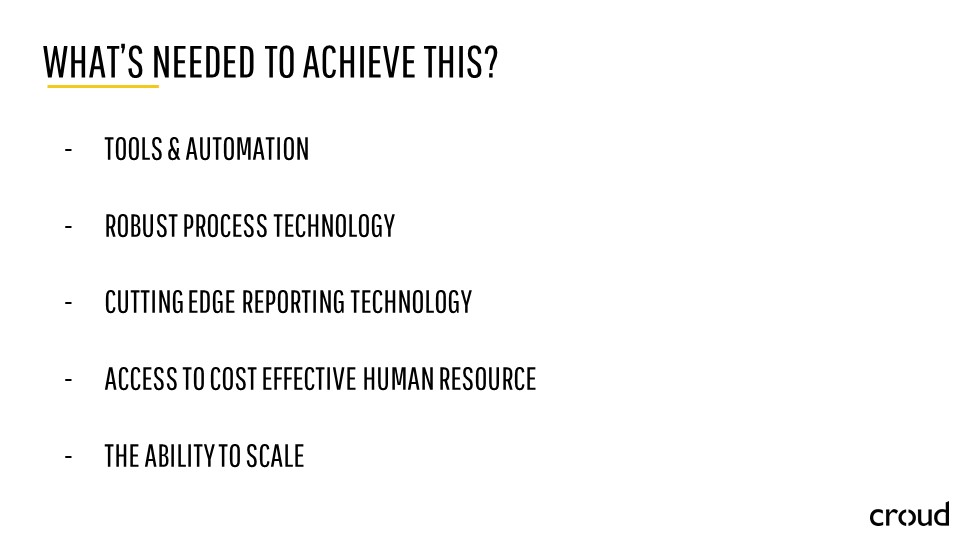 WHAT'S NEEDED TO ACHIEVE THIS?

- TOOLS & AUTOMATION

- ROBUST PROCESS TECHNOLOGY

- CUTTING EDGE REPORTING TECHNOLOGY

- ACCESS TO COST EFFECTIVE HUMAN RESOURCE

- THE ABILITY TO SCALE

croud